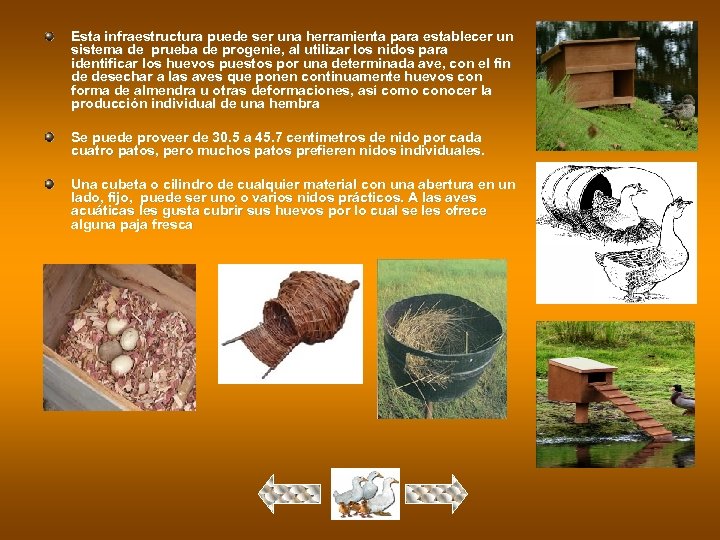 Esta infraestructura puede ser una herramienta para establecer un sistema de prueba de progenie, al utilizar los nidos para identificar los huevos puestos por una determinada ave, con el fin de desechar a las aves que ponen continuamente huevos con forma de almendra u otras deformaciones, así como conocer la producción individual de una hembra

Se puede proveer de 30.5 a 45.7 centímetros de nido por cada cuatro patos, pero muchos patos prefieren nidos individuales.

Una cubeta o cilindro de cualquier material con una abertura en un lado, fijo, puede ser uno o varios nidos prácticos. A las aves acuáticas les gusta cubrir sus huevos por lo cual se les ofrece alguna paja fresca